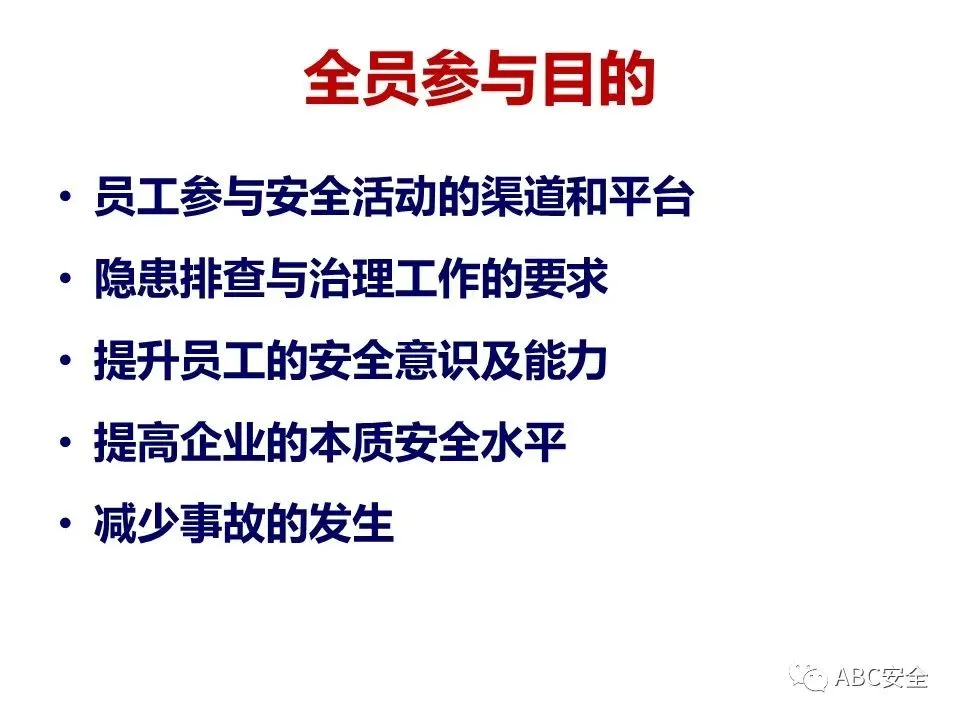 全员参与目的

• 员工参与安全活动的渠道和平台
• 隐患排查与治理工作的要求
• 提升员工的安全意识及能力
• 提高企业的本质安全水平
• 减少事故的发生

ABC安全